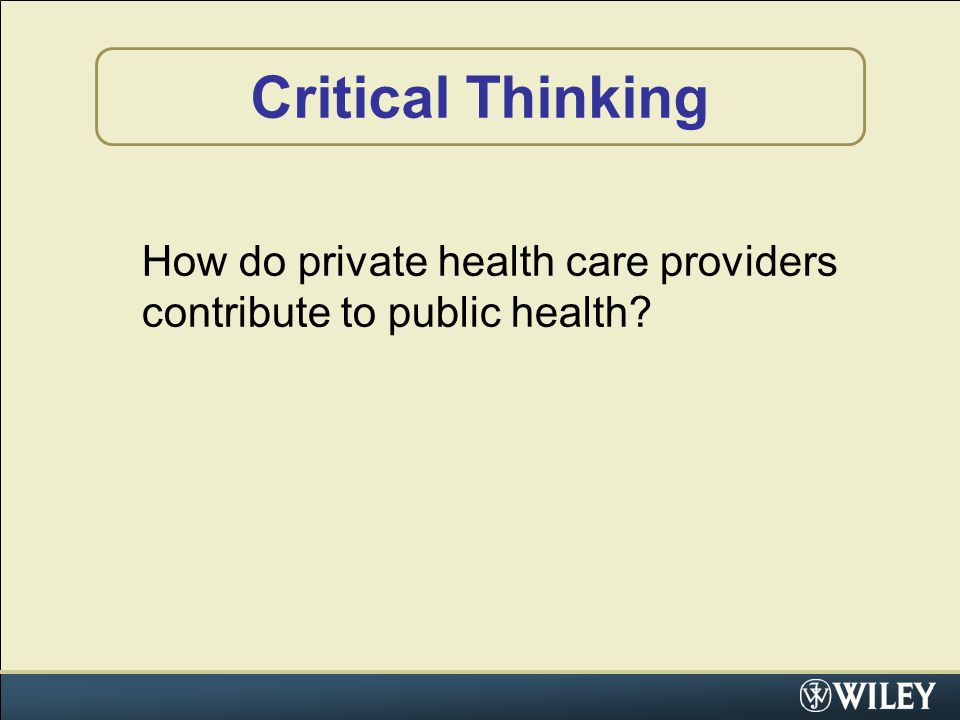 Critical Thinking

How do private health care providers contribute to public health?

WILEY